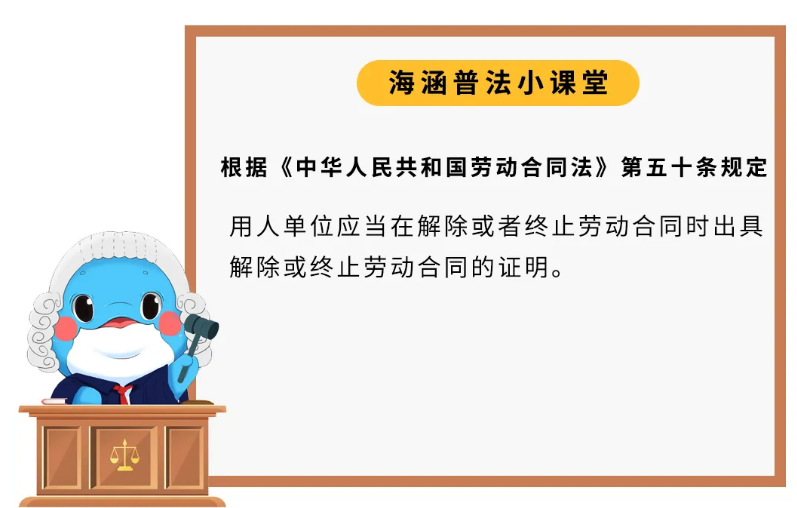 海涵普法小课堂

根据《中华人民共和国劳动合同法》第五十条规定

用人单位应当在解除或者终止劳动合同时出具解除或终止劳动合同的证明。